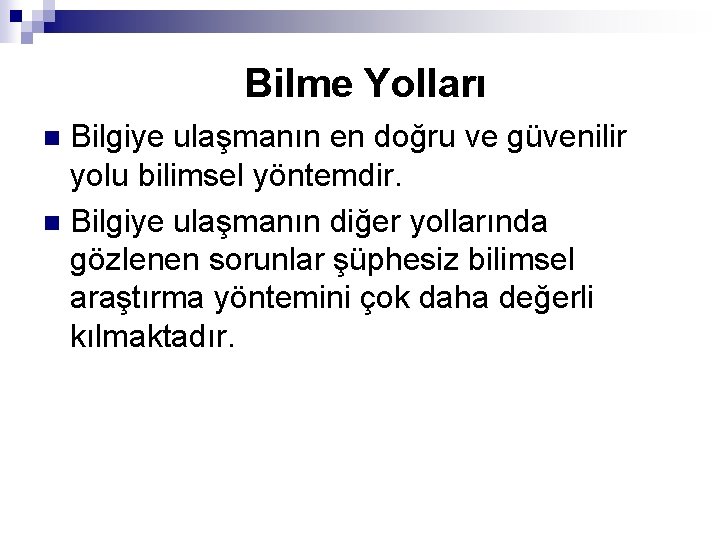 Bilme Yolları

Bilgiye ulaşmanın en doğru ve güvenilir yolu bilimsel yöntemdir.

Bilgiye ulaşmanın diğer yollarında gözlenen sorunlar şüphesiz bilimsel araştırma yöntemini çok daha değerli kılmaktadır.